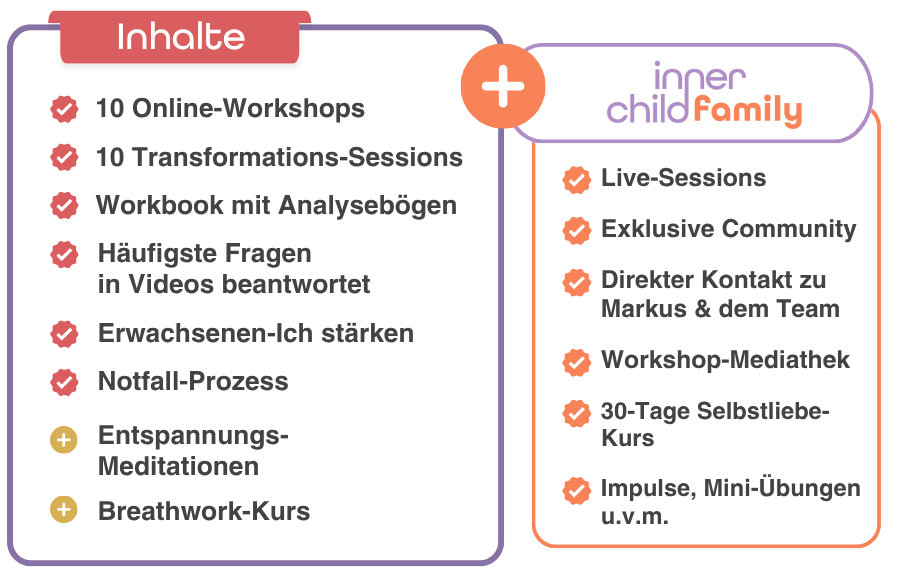 Inhalte

10 Online-Workshops

10 Transformations-Sessions

Workbook mit Analysebögen

Häufigste Fragen in Videos beantwortet

Erwachsenen-Ich stärken

Notfall-Prozess

Entspannungs-Meditationen

Breathwork-Kurs

+

inner child family

Live-Sessions

Exklusive Community

Direkter Kontakt zu Markus & dem Team

Workshop-Mediathek

30-Tage Selbstliebe-Kurs

Impulse, Mini-Übungen u.v.m.